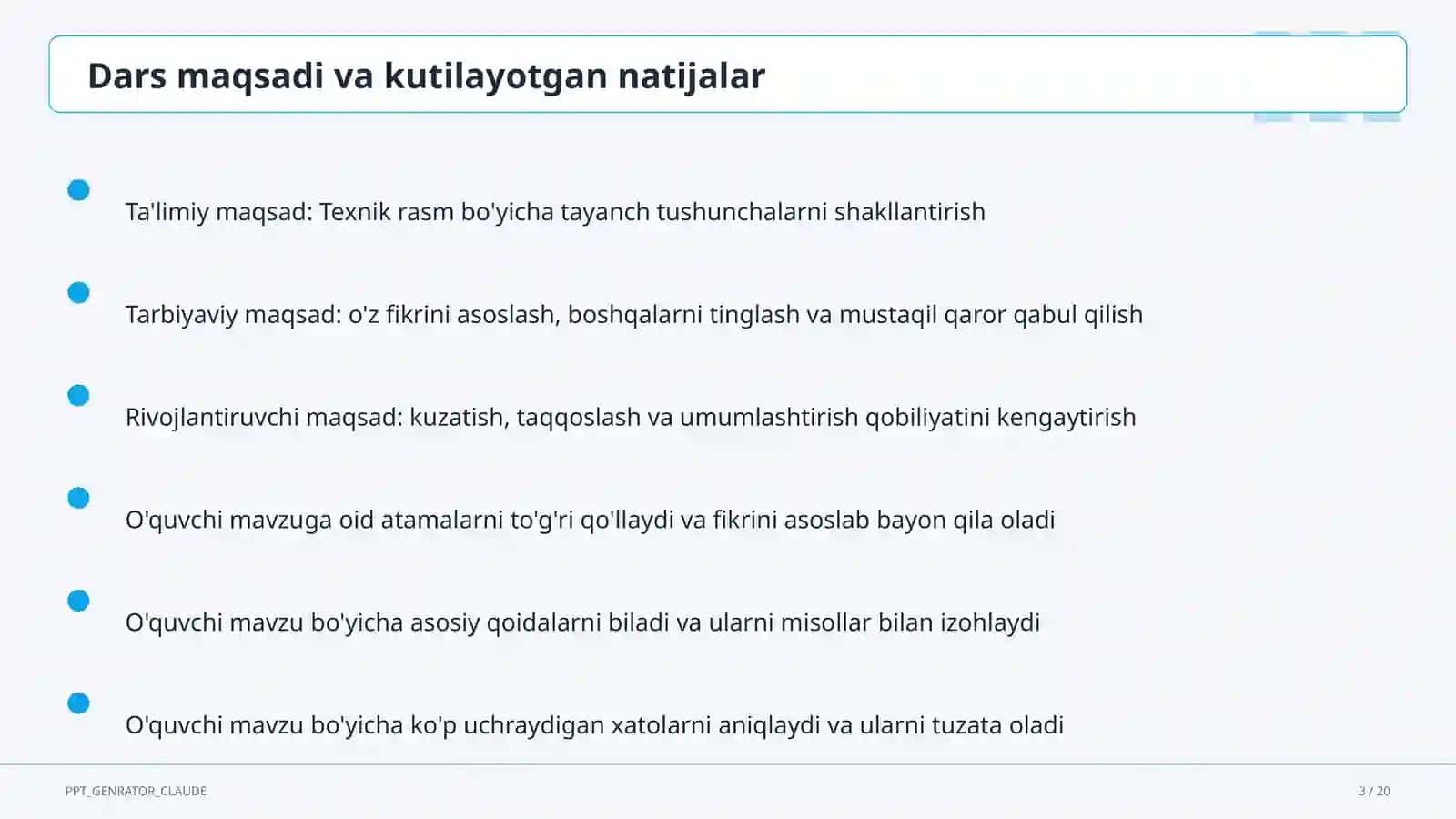 Dars maqsadi va kutilayotgan natijalar

Ta'limiy maqsad: Texnik rasm bo'yicha tayanch tushunchalarni shakllantirish

Tarbiyaviy maqsad: o'z fikrini asoslash, boshqalarni tinglash va mustaqil qaror qabul qilish

Rivojlantiruvchi maqsad: kuzatish, taqqoslash va umumlashtirish qobiliyatini kengaytirish

O'quvchi mavzuga oid atamalarni to'g'ri qo'llaydi va fikrini asoslab bayon qila oladi

O'quvchi mavzu bo'yicha asosiy qoidalarni biladi va ularni misollar bilan izohlaydi

O'quvchi mavzu bo'yicha ko'p uchraydigan xatolarni aniqlaydi va ularni tuzata oladi

PPT_GENRATOR_CLAUDE

3 / 20